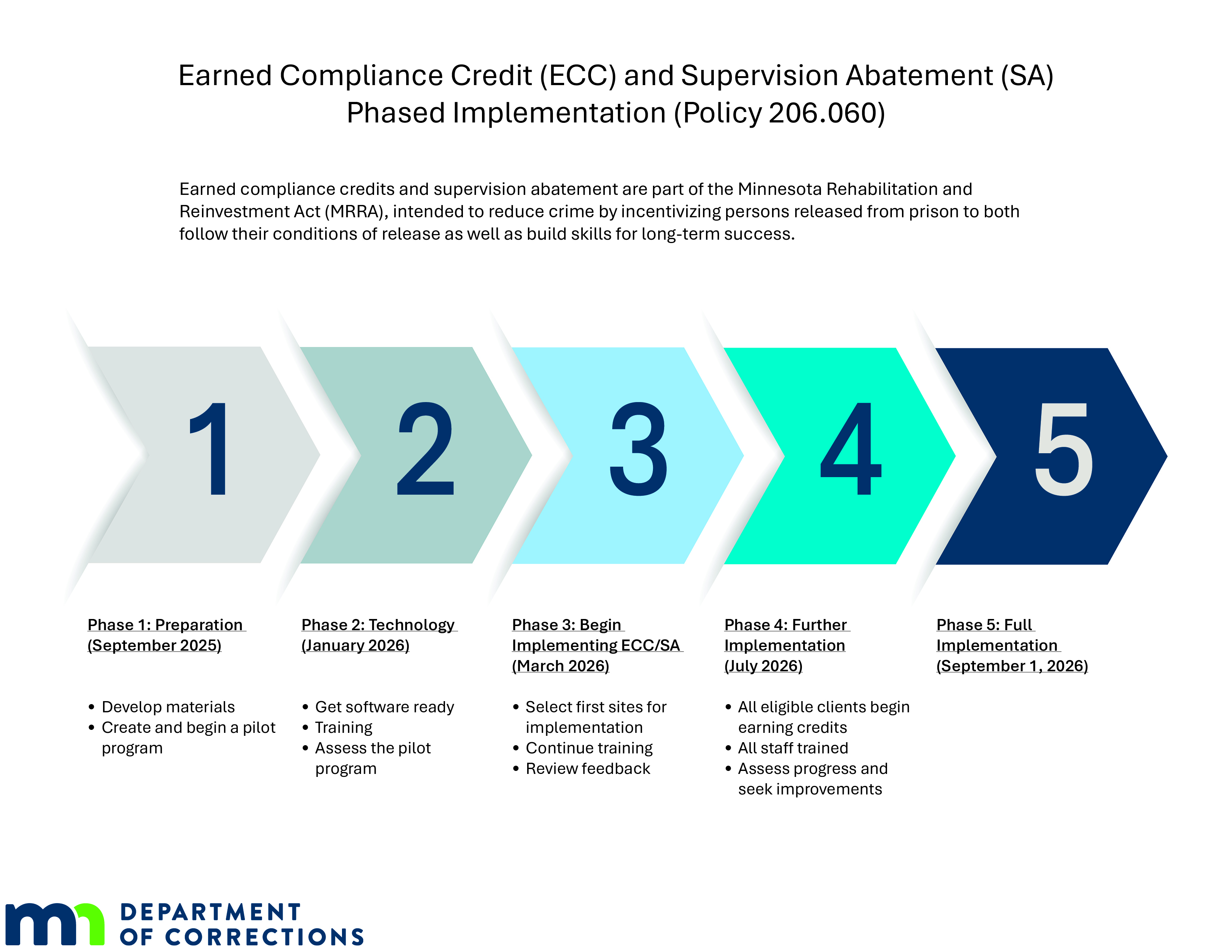 Earned Compliance Credit (ECC) and Supervision Abatement (SA) Phased Implementation (Policy 206.060)

Earned compliance credits and supervision abatement are part of the Minnesota Rehabilitation and Reinvestment Act (MRRA), intended to reduce crime by incentivizing persons released from prison to both follow their conditions of release as well as build skills for long-term success.

1

2

3

4

5

Phase 1: Preparation (September 2025)

• Develop materials
• Create and begin a pilot program

Phase 2: Technology (January 2026)

• Get software ready
• Training
• Assess the pilot program

Phase 3: Begin Implementing ECC/SA (March 2026)

• Select first sites for implementation
• Continue training
• Review feedback

Phase 4: Further Implementation (July 2026)

• All eligible clients begin earning credits
• All staff trained
• Assess progress and seek improvements

Phase 5: Full Implementation (September 1, 2026)

mn DEPARTMENT OF CORRECTIONS